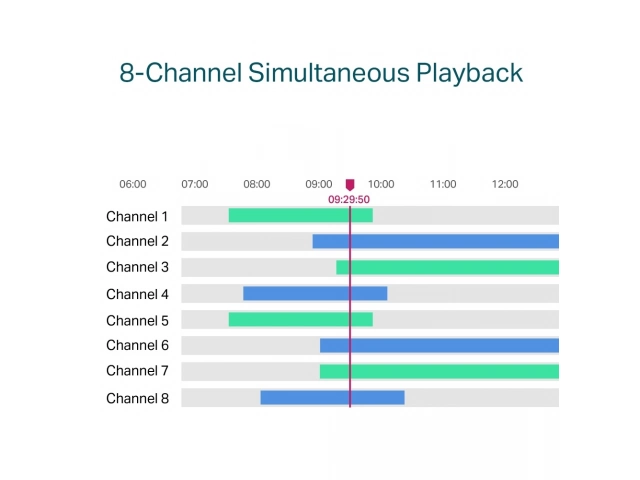 8-Channel Simultaneous Playback

06:00 07:00 08:00 09:00 10:00 11:00 12:00

09:29:50

Channel 1
Channel 2
Channel 3
Channel 4
Channel 5
Channel 6
Channel 7
Channel 8